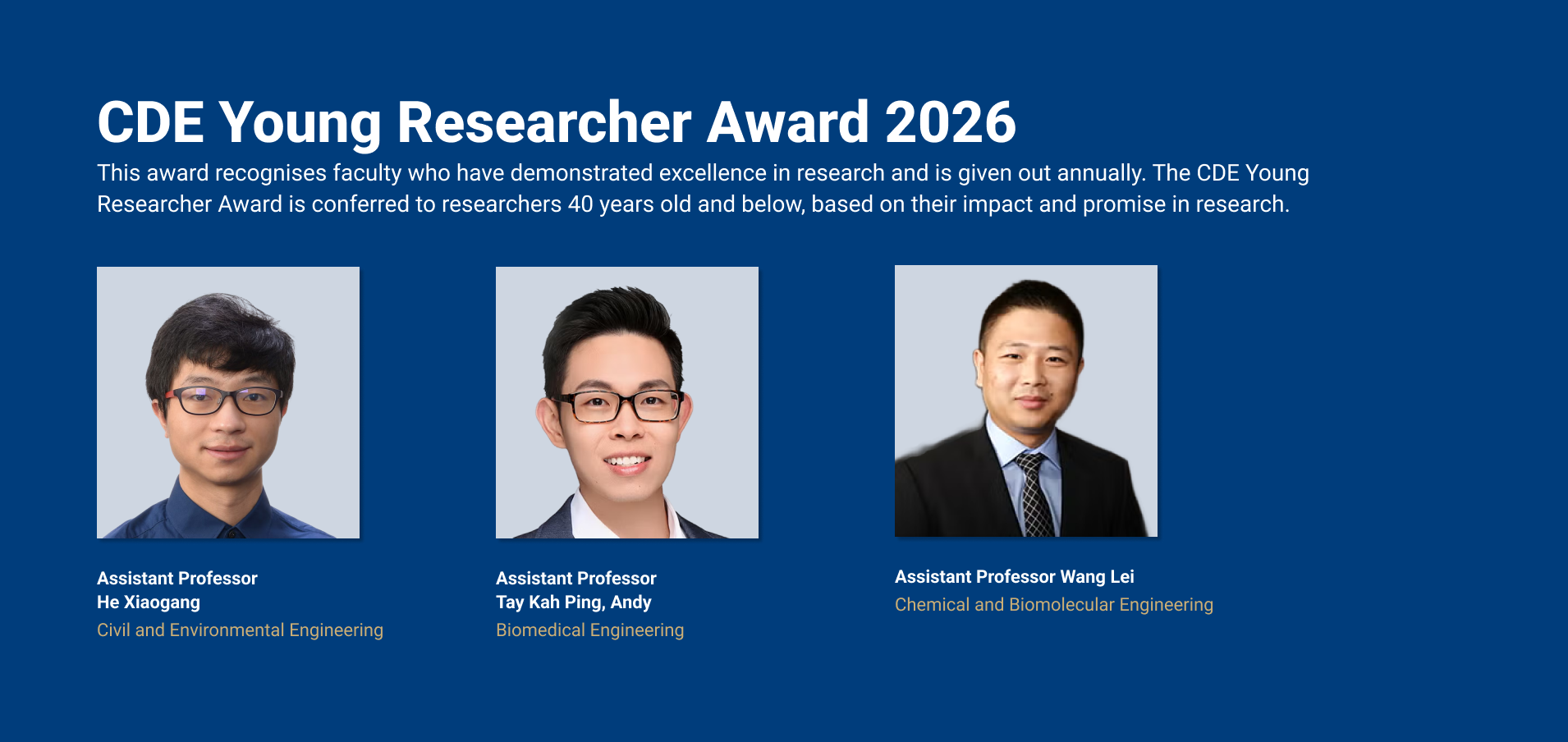 CDE Young Researcher Award 2026

This award recognises faculty who have demonstrated excellence in research and is given out annually. The CDE Young Researcher Award is conferred to researchers 40 years old and below, based on their impact and promise in research.

Assistant Professor
He Xiaogang
Civil and Environmental Engineering

Assistant Professor
Tay Kah Ping, Andy
Biomedical Engineering

Assistant Professor Wang Lei
Chemical and Biomolecular Engineering